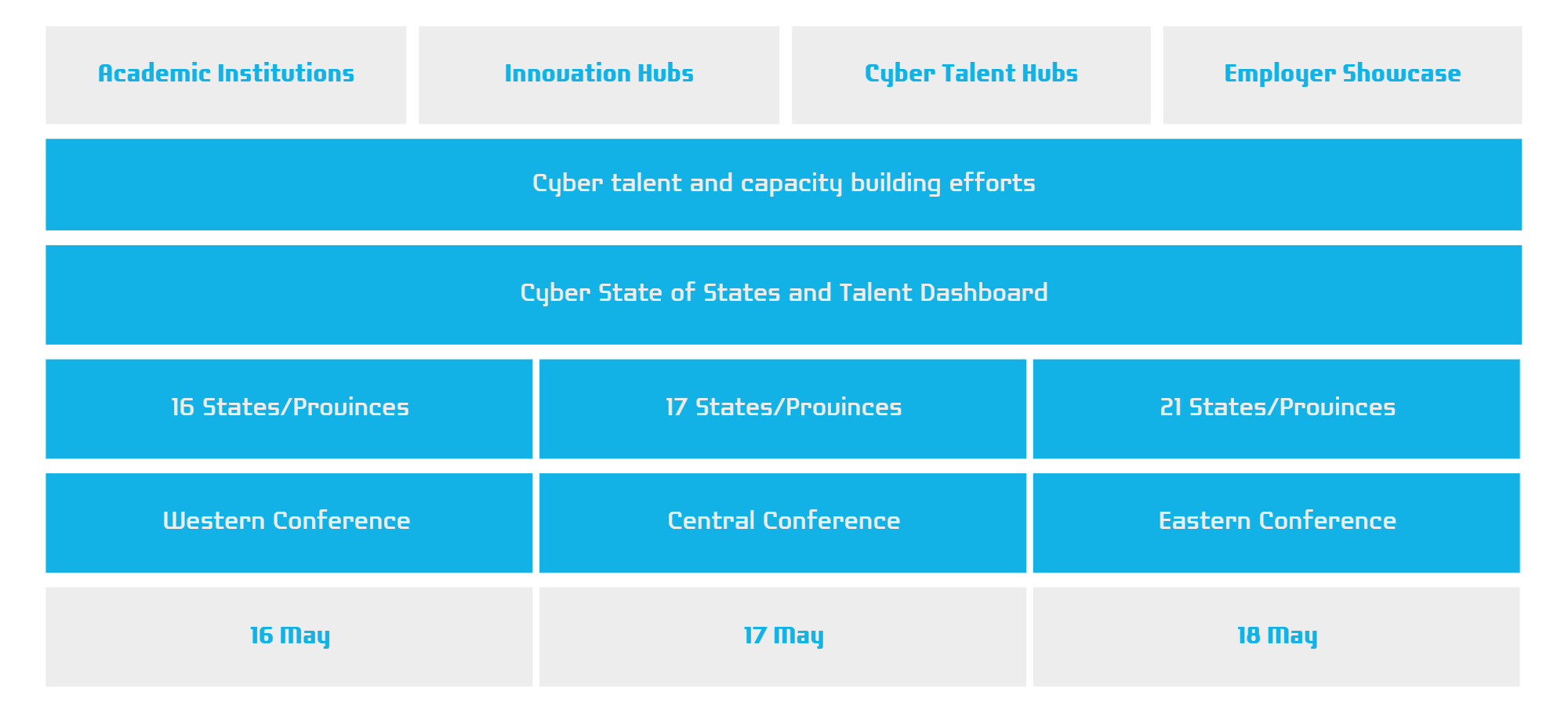 Academic Institutions

Innovation Hubs

Cyber Talent Hubs

Employer Showcase

Cyber talent and capacity building efforts

Cyber State of States and Talent Dashboard

16 States/Provinces

17 States/Provinces

21 States/Provinces

Western Conference

Central Conference

Eastern Conference

16 May

17 May

18 May